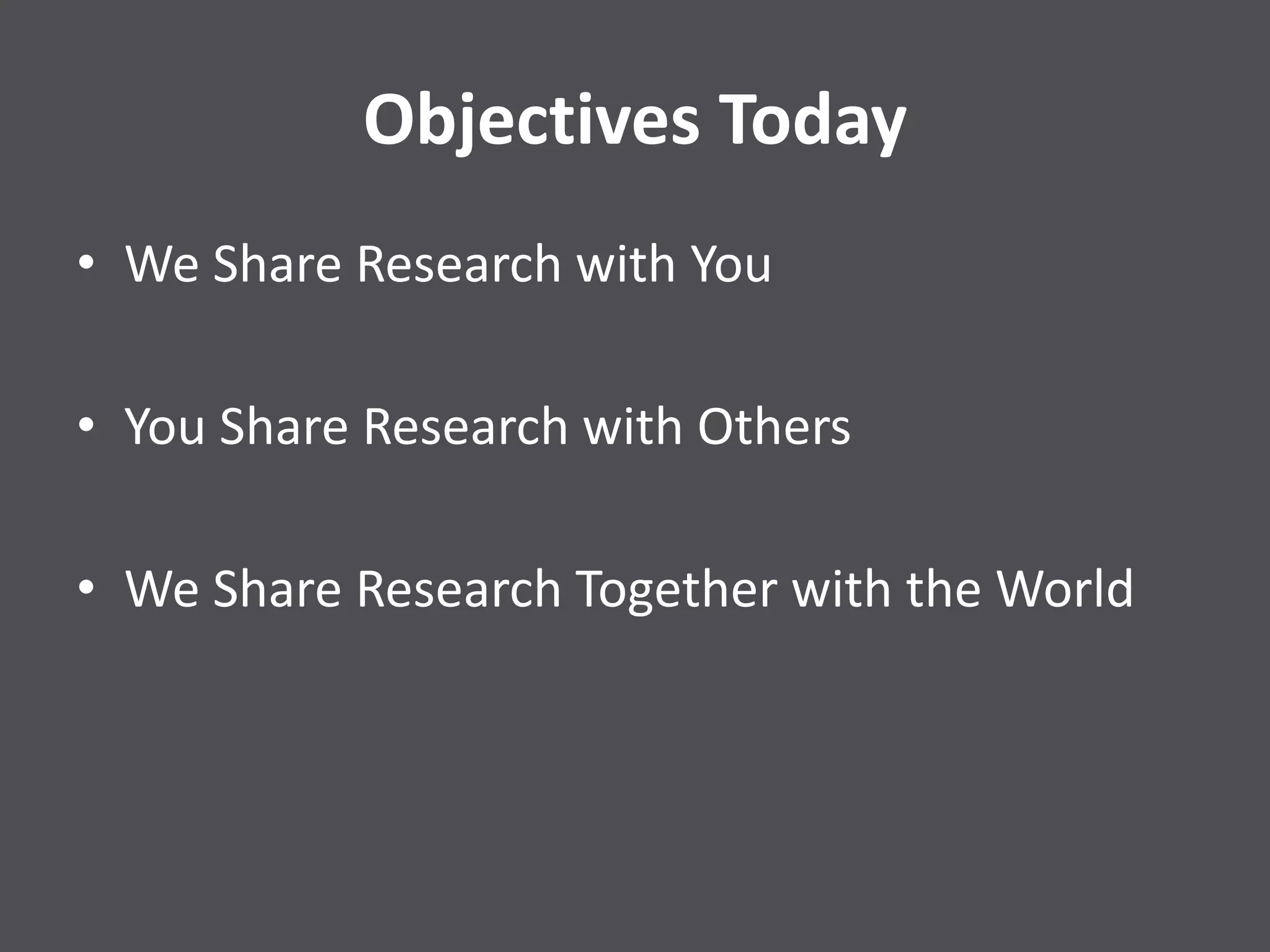 Objectives Today

• We Share Research with You

• You Share Research with Others

• We Share Research Together with the World